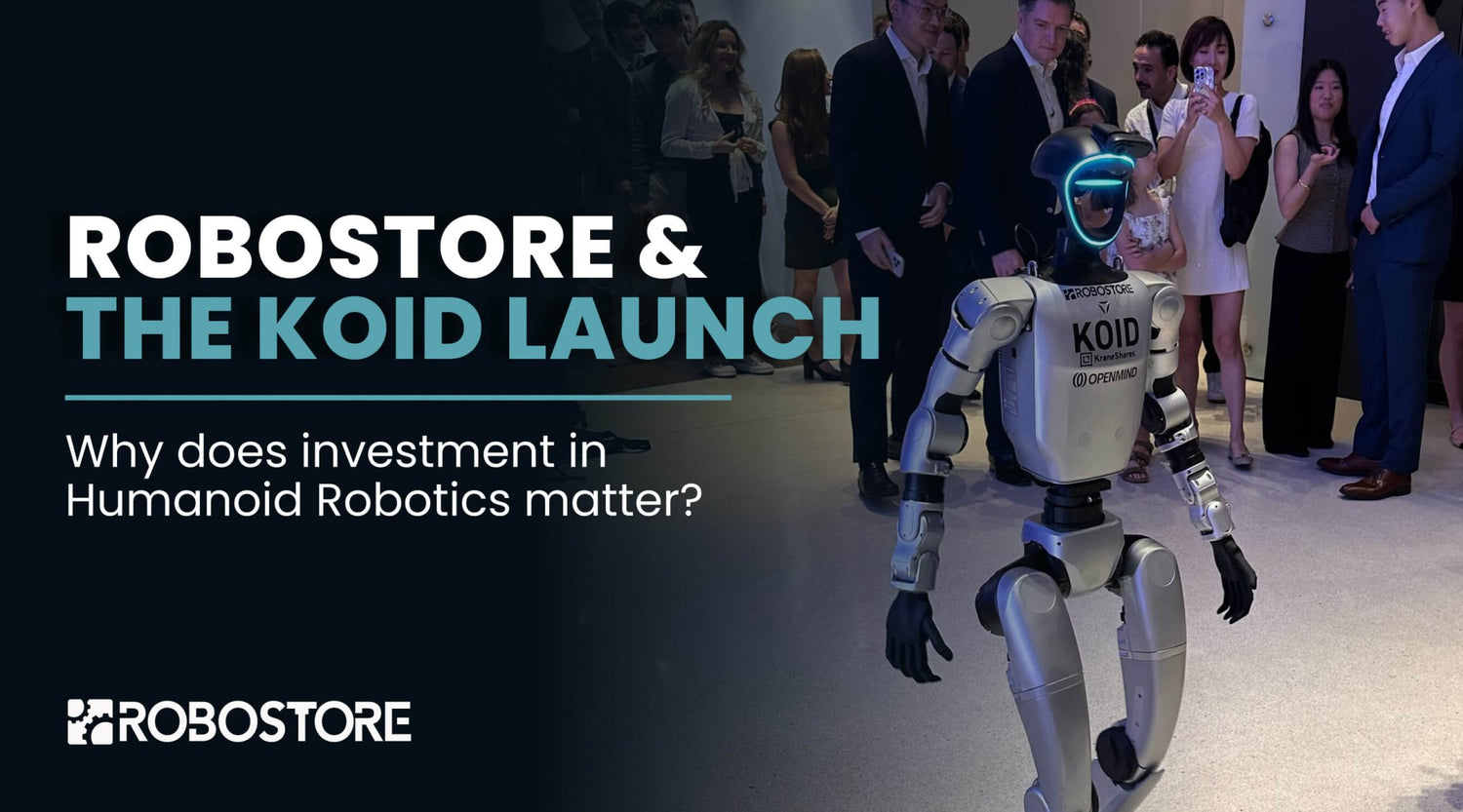 ROBOSTORE &
THE KOID LAUNCH

Why does investment in Humanoid Robotics matter?

ROBOSTORE

ROBOSTORE
KOID
KraneShares
OPENMIND